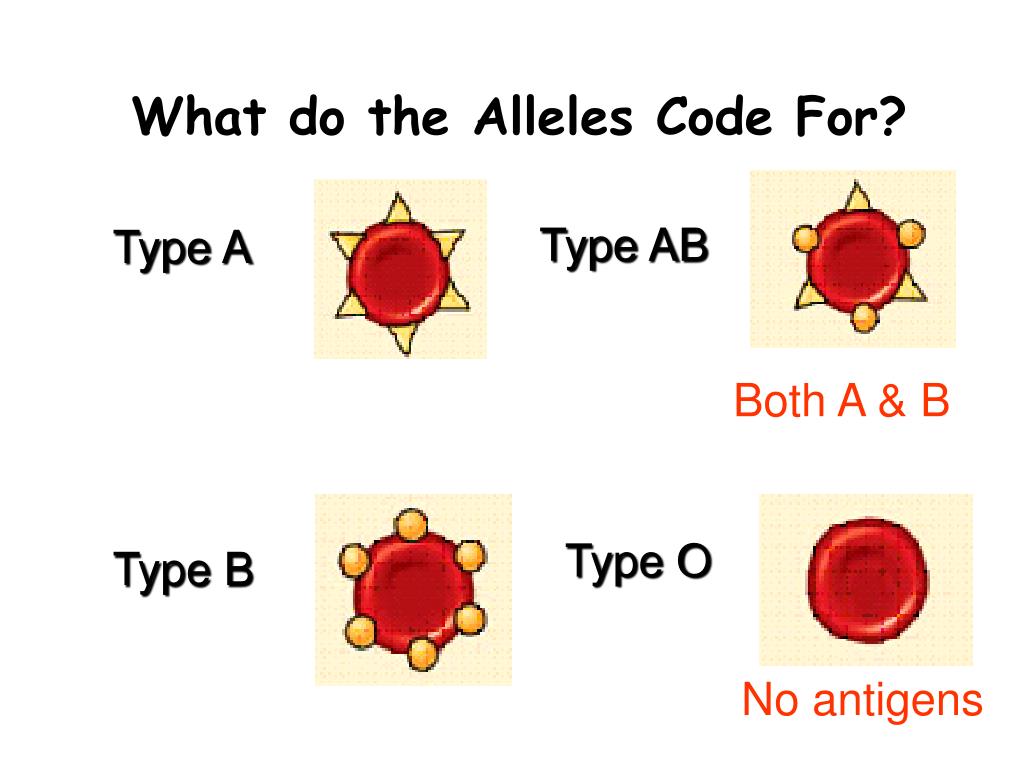 What do the Alleles Code For?

Type A

Type AB

Both A & B

Type B

Type O

No antigens